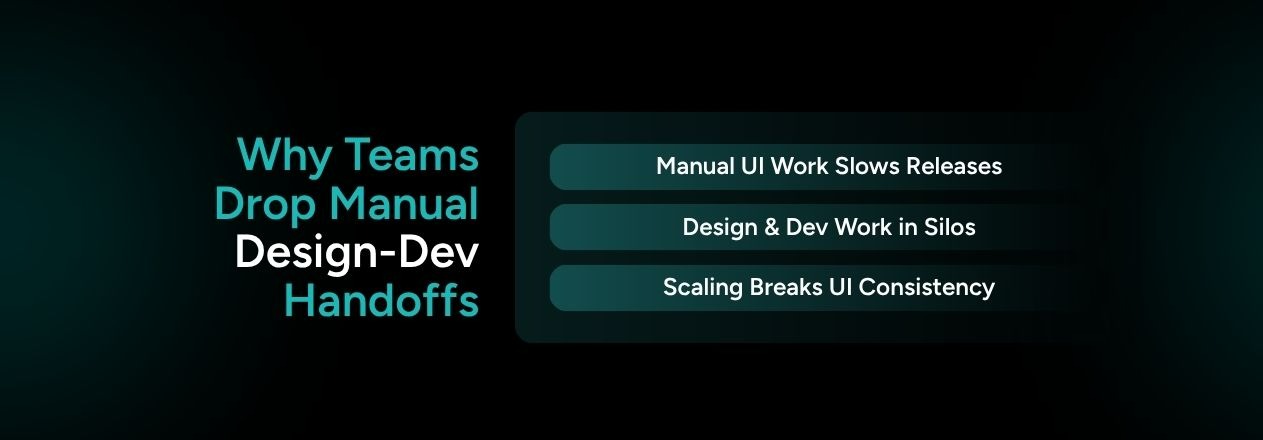 Why Teams Drop Manual Design-Dev Handoffs

Manual UI Work Slows Releases

Design & Dev Work in Silos

Scaling Breaks UI Consistency